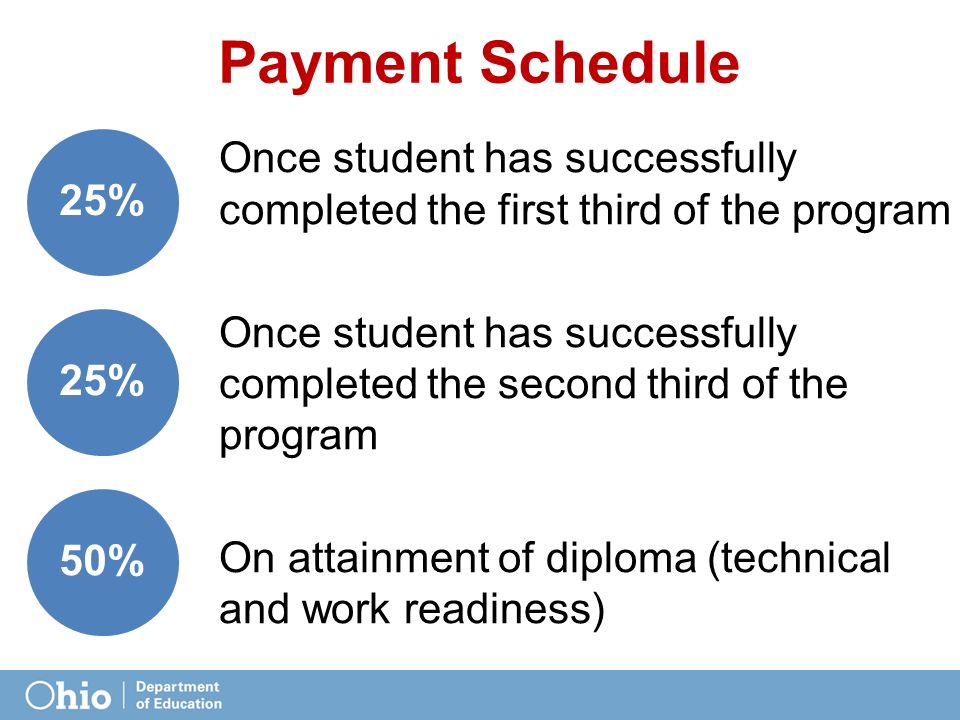 Payment Schedule

25%

Once student has successfully completed the first third of the program

25%

Once student has successfully completed the second third of the program

50%

On attainment of diploma (technical and work readiness)

Ohio | Department of Education